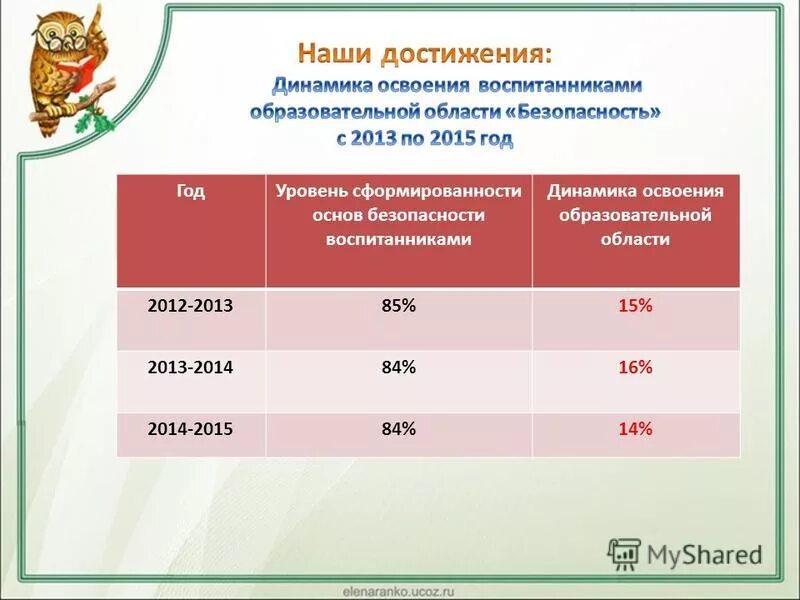 Наши достижения:

Динамика освоения воспитанниками образовательной области «Безопасность» с 2013 по 2015 год

| Год | Уровень сформированности основ безопасности воспитанниками | Динамика освоения образовательной области |
|---|---|---|
| 2012-2013 | 85% | 15% |
| 2013-2014 | 84% | 16% |
| 2014-2015 | 84% | 14% |

MyShared

elenaranko.ucoz.ru